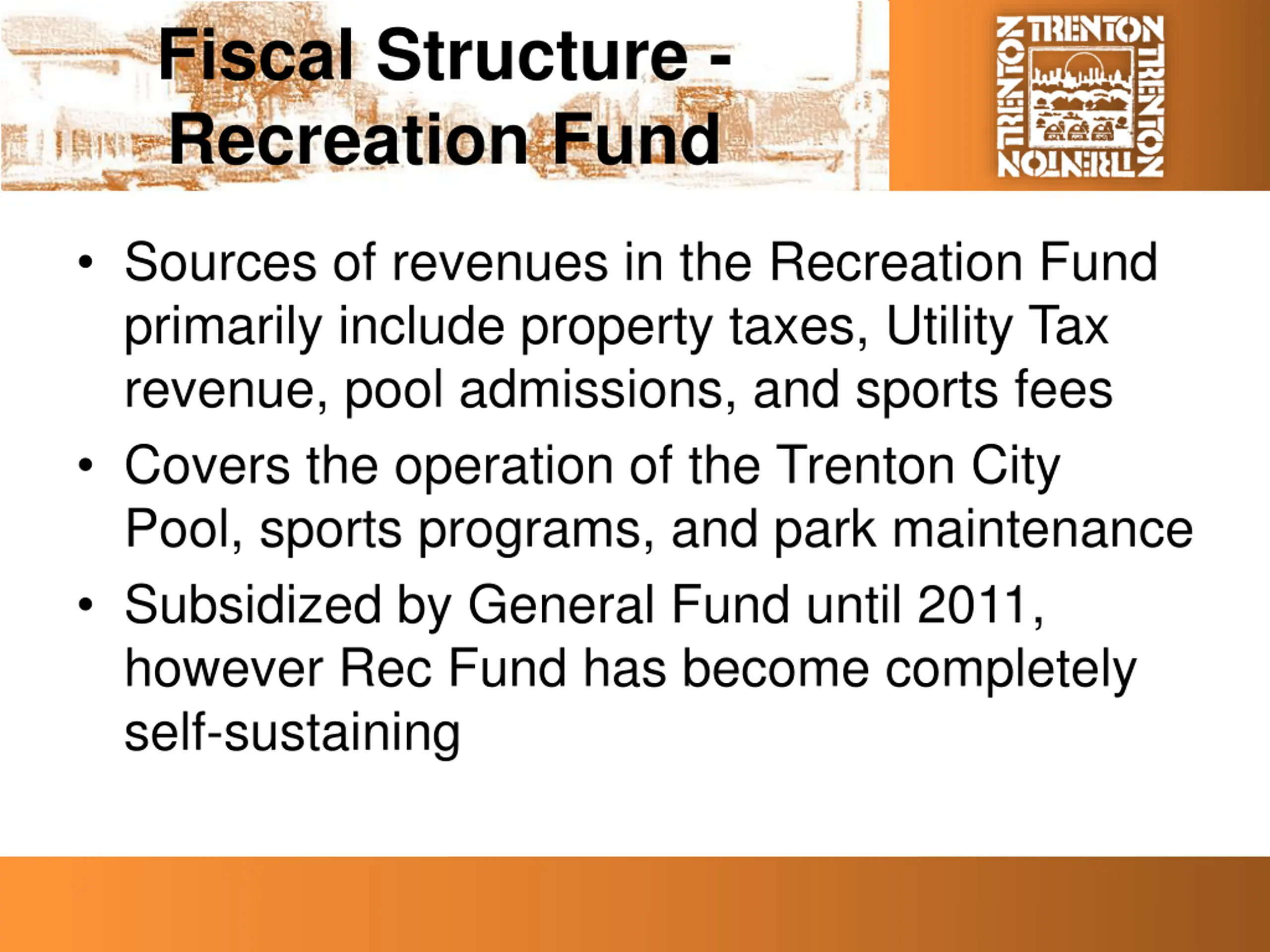 Fiscal Structure - Recreation Fund

TRENTON TRENTON TRENTON TRENTON

• Sources of revenues in the Recreation Fund primarily include property taxes, Utility Tax revenue, pool admissions, and sports fees

• Covers the operation of the Trenton City Pool, sports programs, and park maintenance

• Subsidized by General Fund until 2011, however Rec Fund has become completely self-sustaining